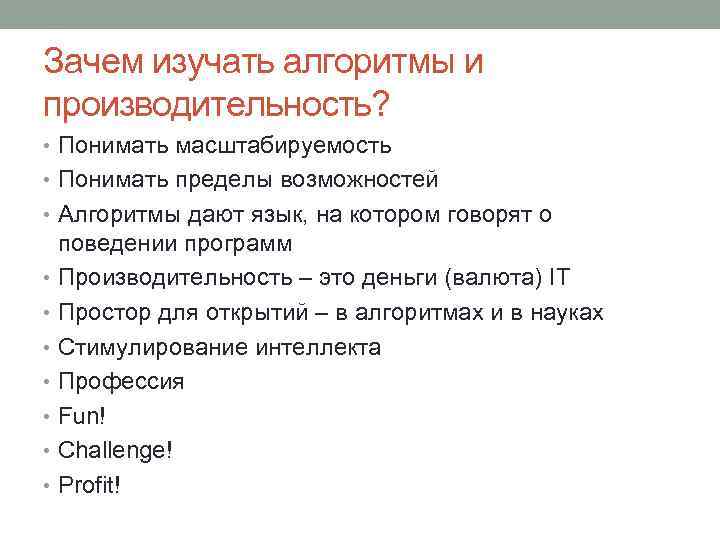 Зачем изучать алгоритмы и производительность?

• Понимать масштабируемость
• Понимать пределы возможностей
• Алгоритмы дают язык, на котором говорят о поведении программ
• Производительность – это деньги (валюта) IT
• Простор для открытий – в алгоритмах и в науках
• Стимулирование интеллекта
• Профессия
• Fun!
• Challenge!
• Profit!